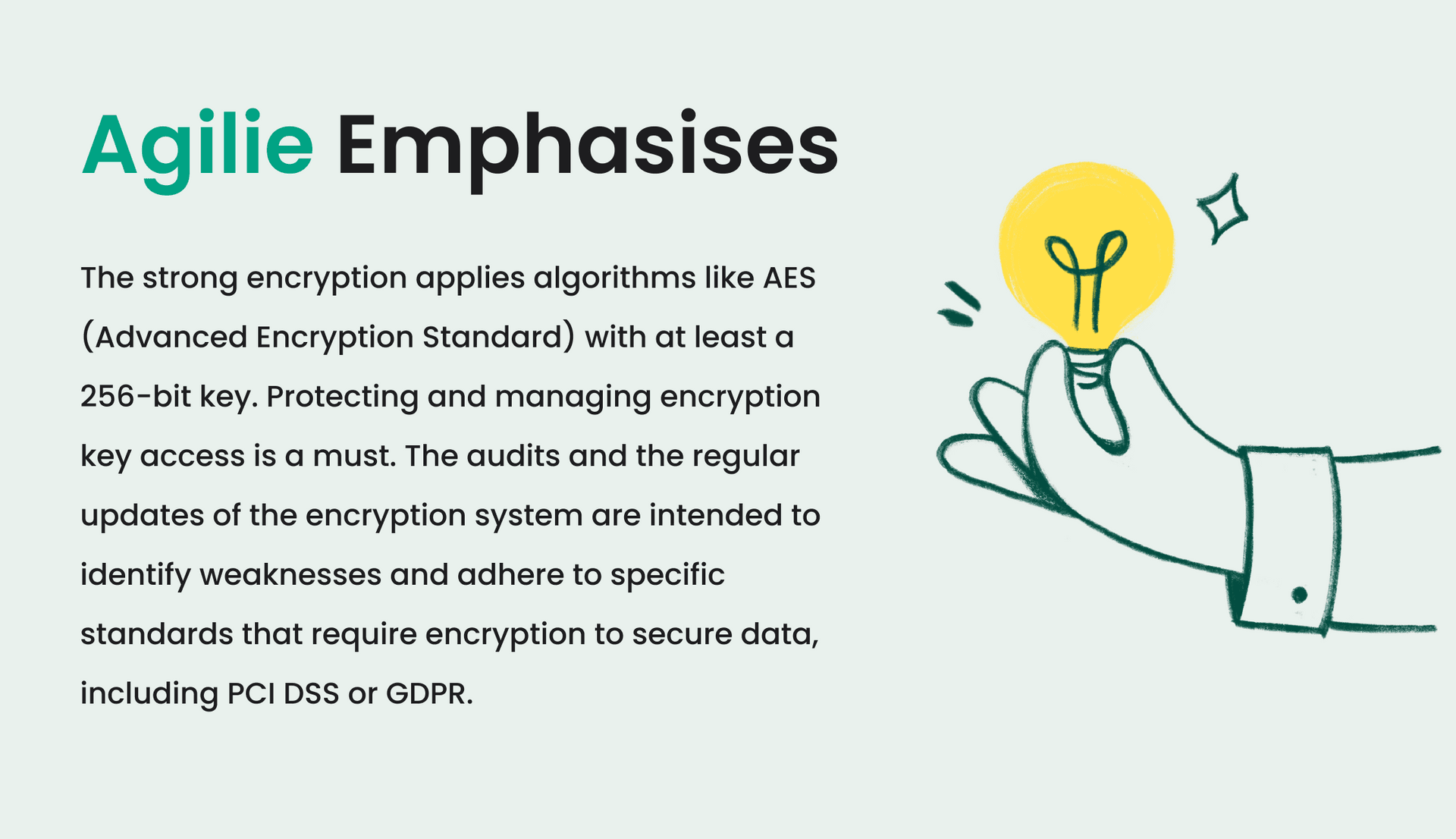 Agilie Emphasises

The strong encryption applies algorithms like AES (Advanced Encryption Standard) with at least a 256-bit key. Protecting and managing encryption key access is a must. The audits and the regular updates of the encryption system are intended to identify weaknesses and adhere to specific standards that require encryption to secure data, including PCI DSS or GDPR.